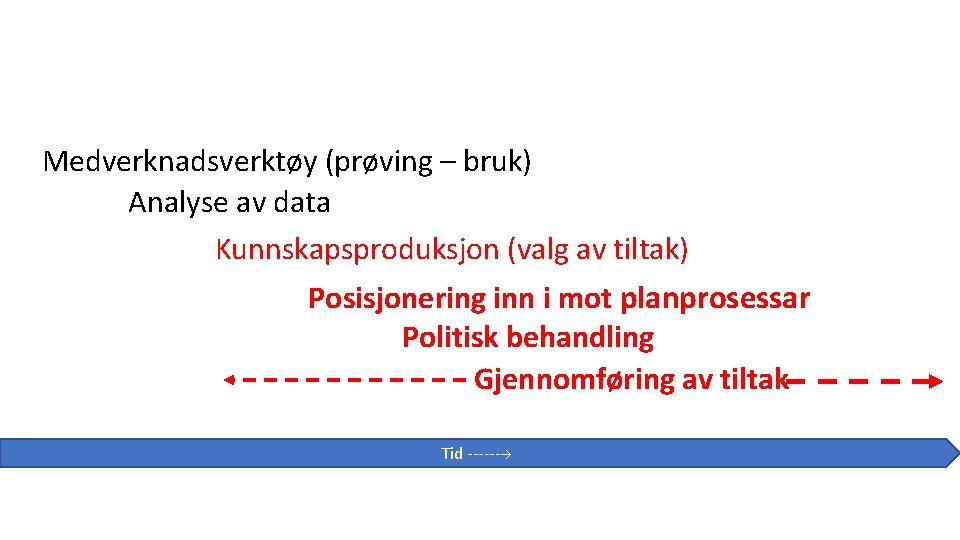 Medverknadsverktøy (prøving – bruk)

Analyse av data

Kunnskapsproduksjon (valg av tiltak)

Posisjonering inn i mot planprosessar

Politisk behandling

Gjennomføring av tiltak

Tid ------→